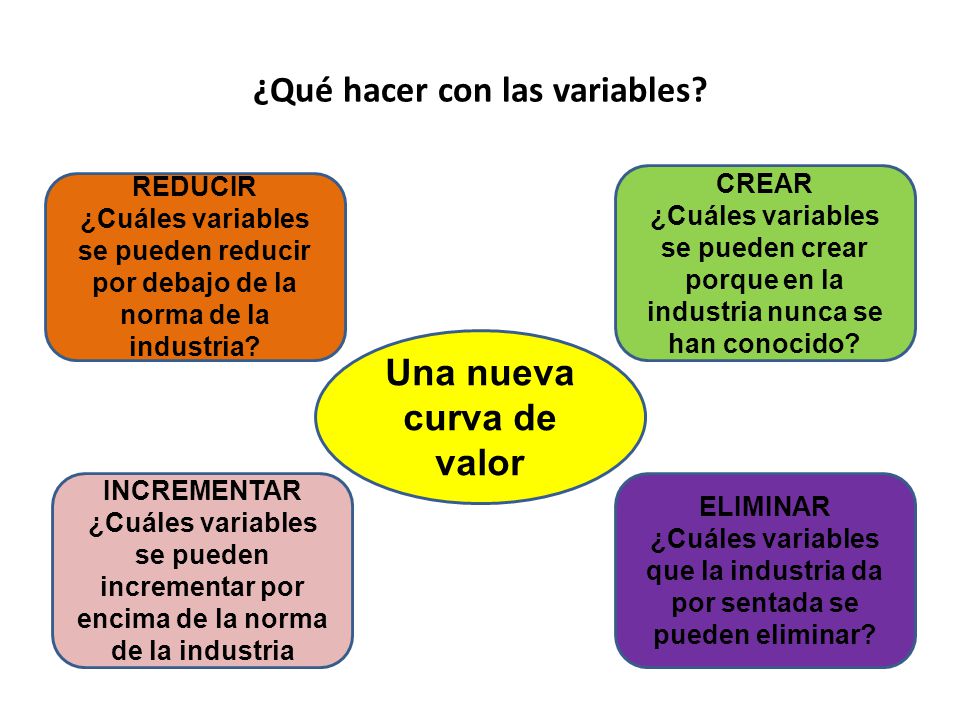 ¿Qué hacer con las variables?

REDUCIR
¿Cuáles variables se pueden reducir por debajo de la norma de la industria?

CREAR
¿Cuáles variables se pueden crear porque en la industria nunca se han conocido?

Una nueva curva de valor

INCREMENTAR
¿Cuáles variables se pueden incrementar por encima de la norma de la industria

ELIMINAR
¿Cuáles variables que la industria da por sentada se pueden eliminar?